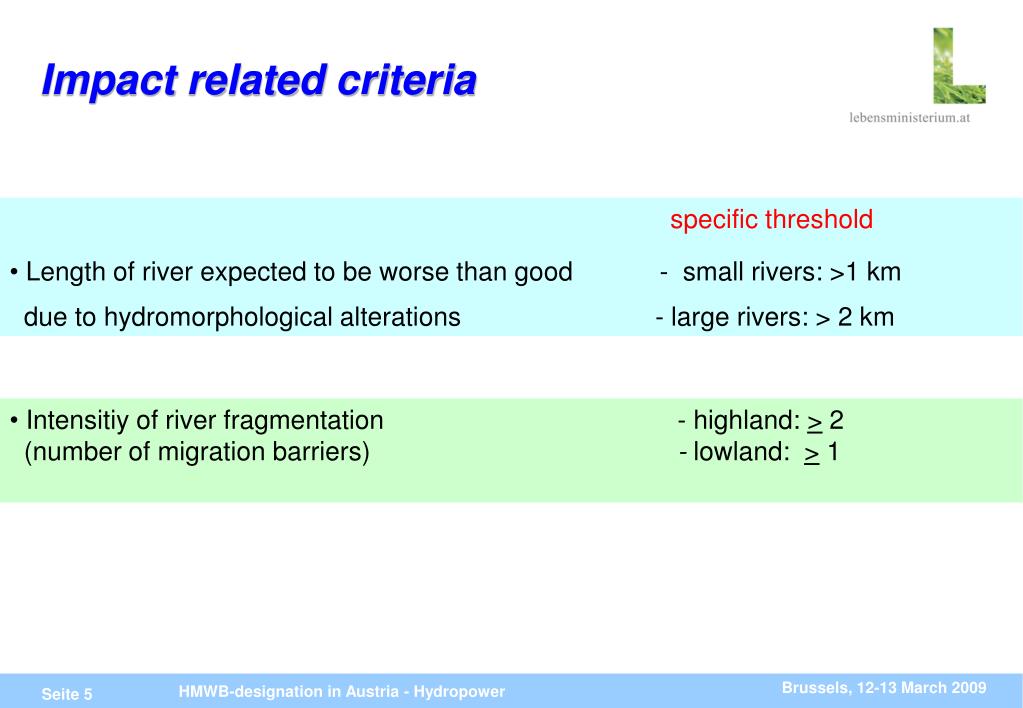 Impact related criteria

lebensministerium.at

specific threshold

• Length of river expected to be worse than good due to hydromorphological alterations

- small rivers: >1 km
- large rivers: > 2 km

• Intensitiy of river fragmentation (number of migration barriers)

- highland: $\geq$ 2
- lowland: $\geq$ 1

Seite 5   HMWB-designation in Austria - Hydropower   Brussels, 12-13 March 2009